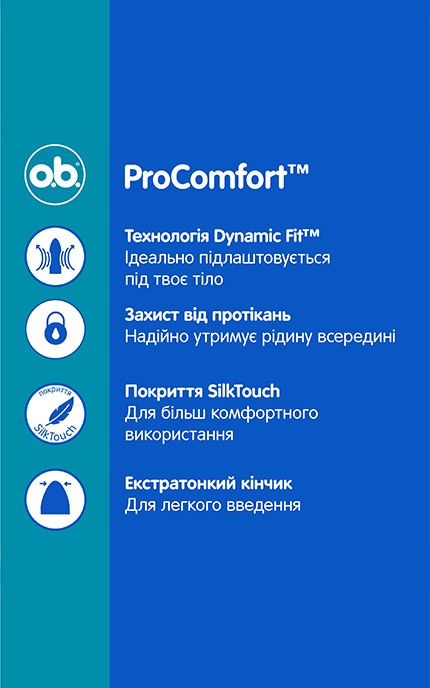 o.b.

ProComfort™

Технологія Dynamic Fit™
Ідеально підлаштовується під твоє тіло

Захист від протікань
Надійно утримує рідину всередині

покриття
SilkTouch

Покриття SilkTouch
Для більш комфортного використання

Екстратонкий кінчик
Для легкого введення